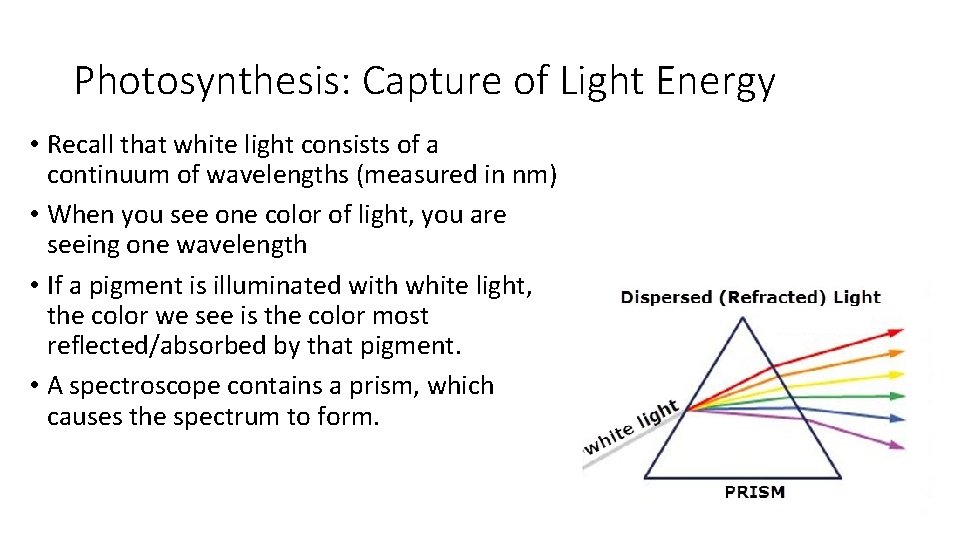 Photosynthesis: Capture of Light Energy

• Recall that white light consists of a continuum of wavelengths (measured in nm)
• When you see one color of light, you are seeing one wavelength
• If a pigment is illuminated with white light, the color we see is the color most reflected/absorbed by that pigment.
• A spectroscope contains a prism, which causes the spectrum to form.

Dispersed (Refracted) Light

white light

PRISM